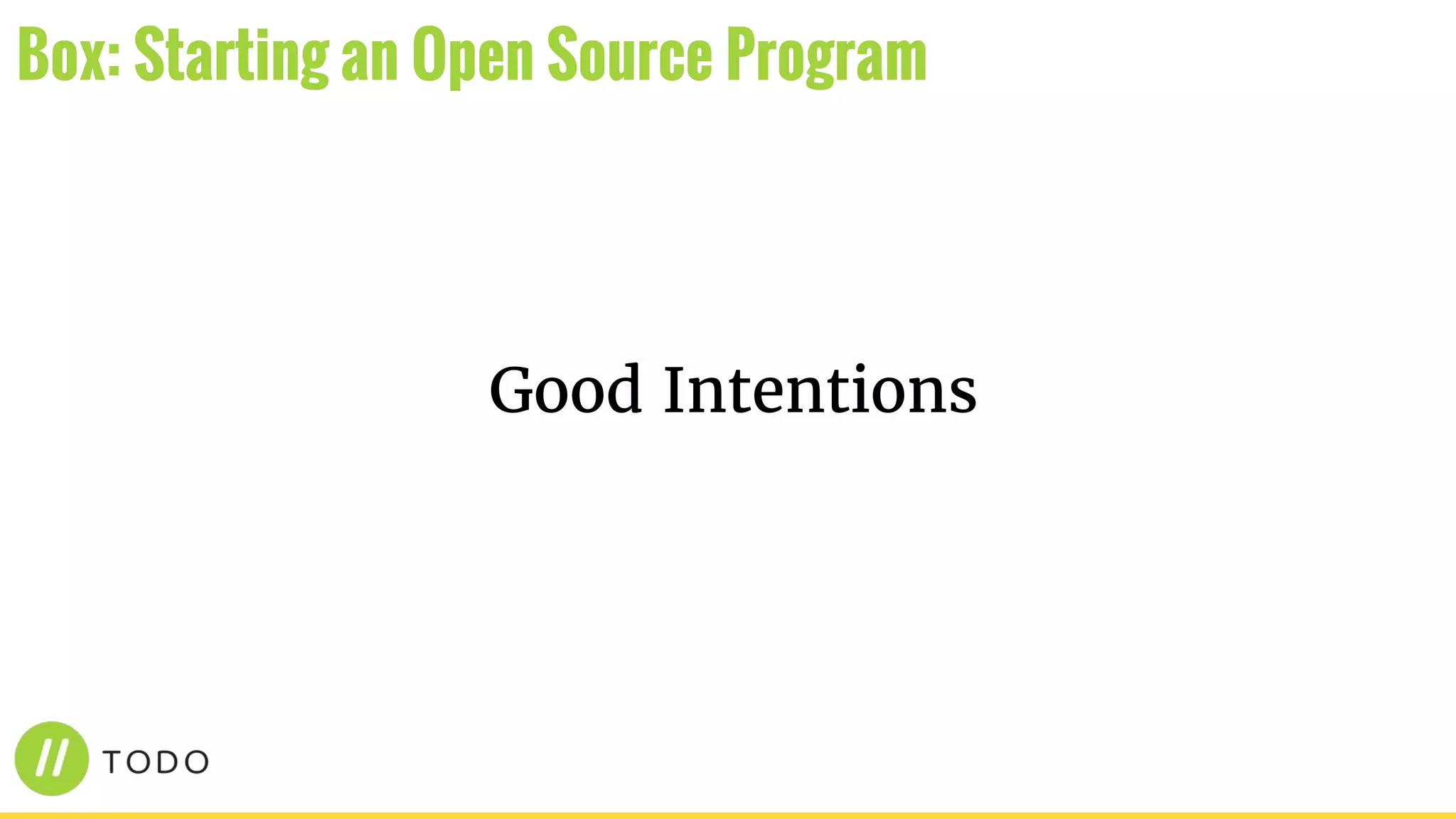 Box: Starting an Open Source Program

Good Intentions

// TODO